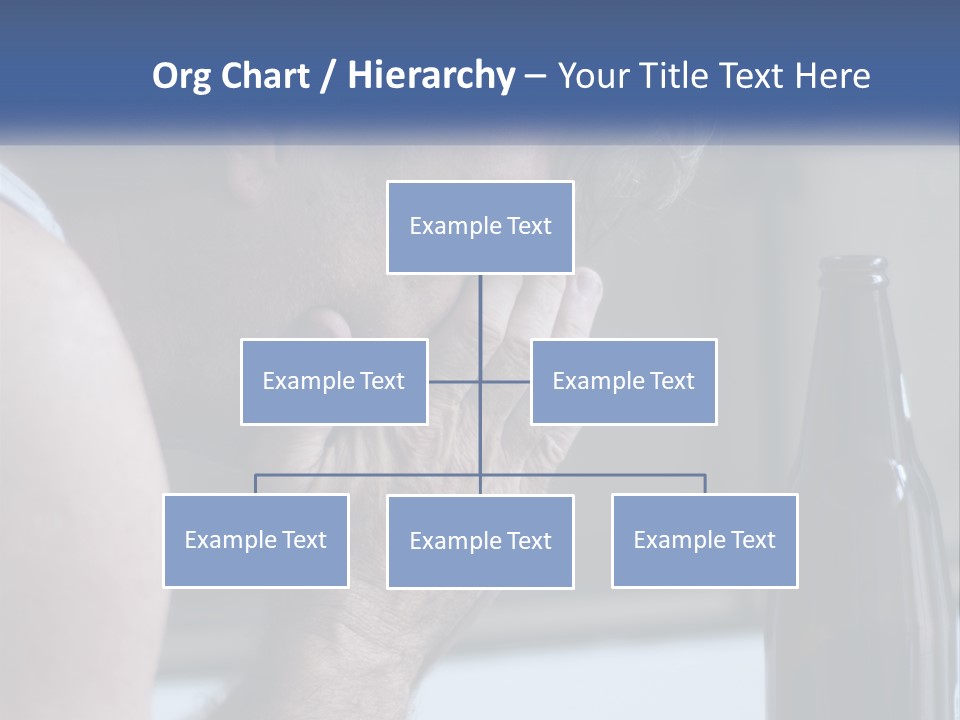 Org Chart / Hierarchy – Your Title Text Here

Example Text

Example Text

Example Text

Example Text

Example Text

Example Text